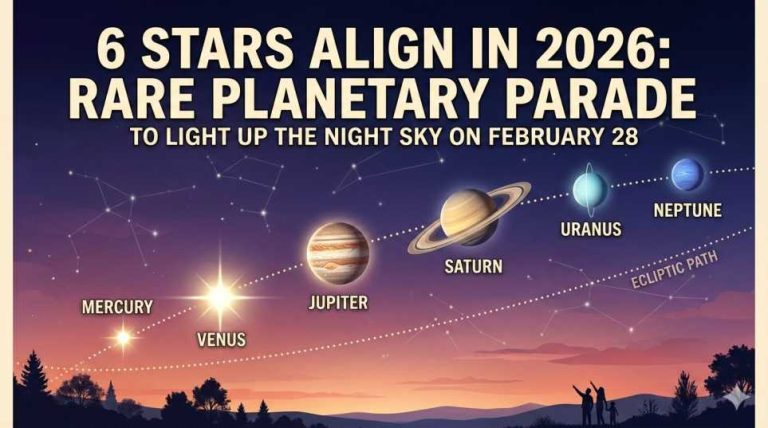 6 STARS ALIGN IN 2026: RARE PLANETARY PARADE

TO LIGHT UP THE NIGHT SKY ON FEBRUARY 28

MERCURY

VENUS

JUPITER

SATURN

URANUS

NEPTUNE

ECLIPTIC PATH